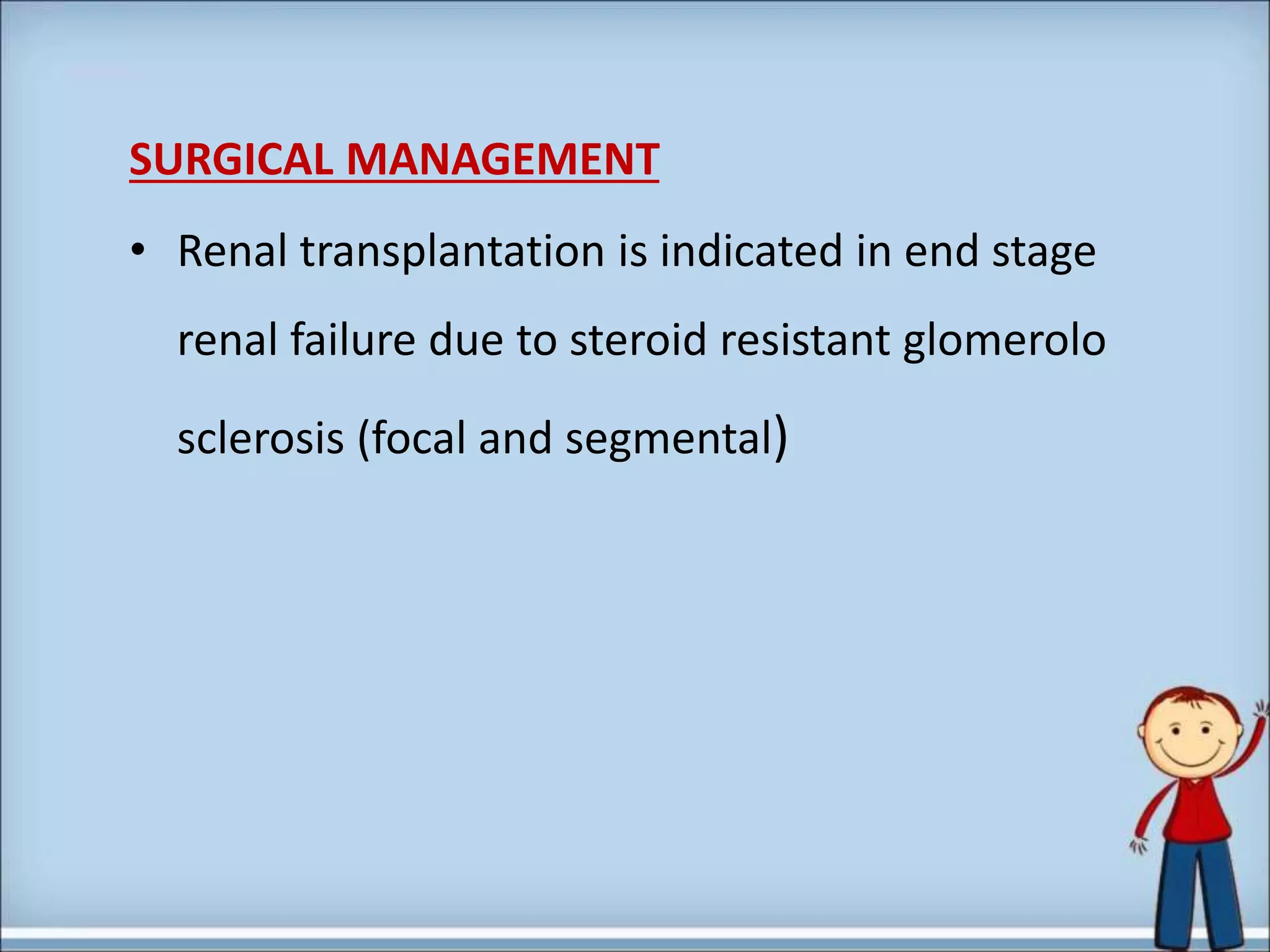 SURGICAL MANAGEMENT

• Renal transplantation is indicated in end stage renal failure due to steroid resistant glomerolo sclerosis (focal and segmental)